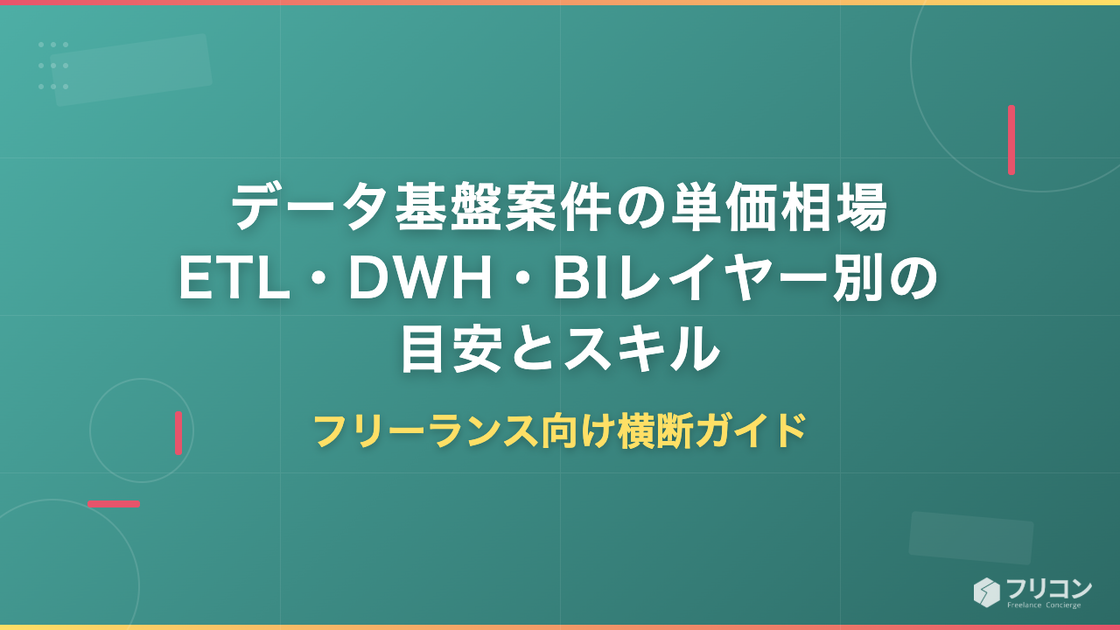 データ基盤案件の単価相場
ETL・DWH・BIレイヤー別の
目安とスキル

フリーランス向け横断ガイド

フリコン
Freelance Concierge